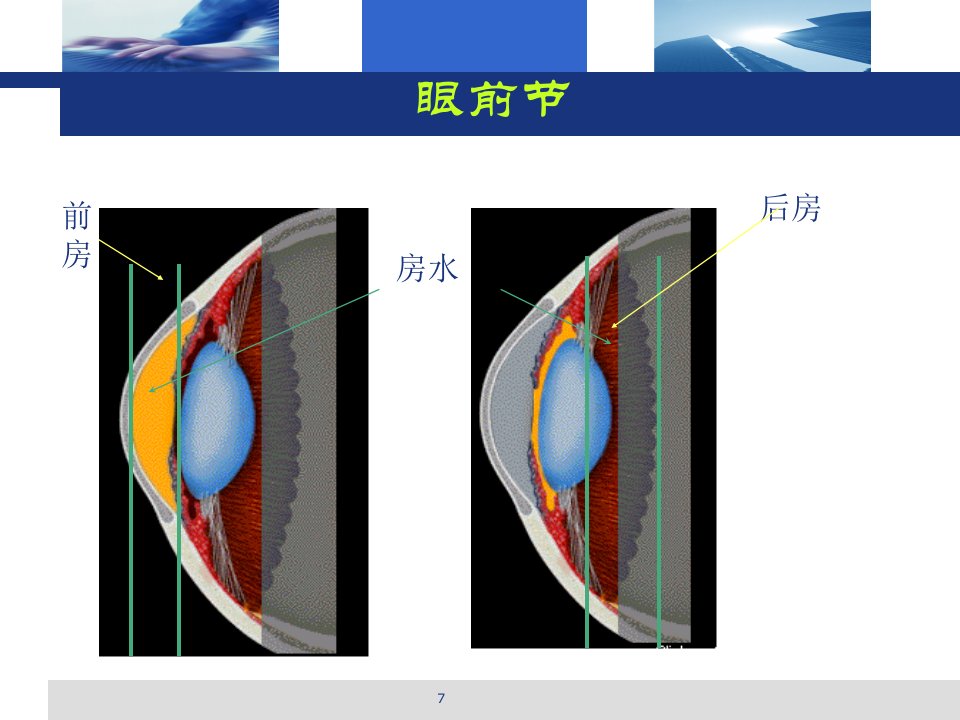 眼前节

前房

房水

后房

7